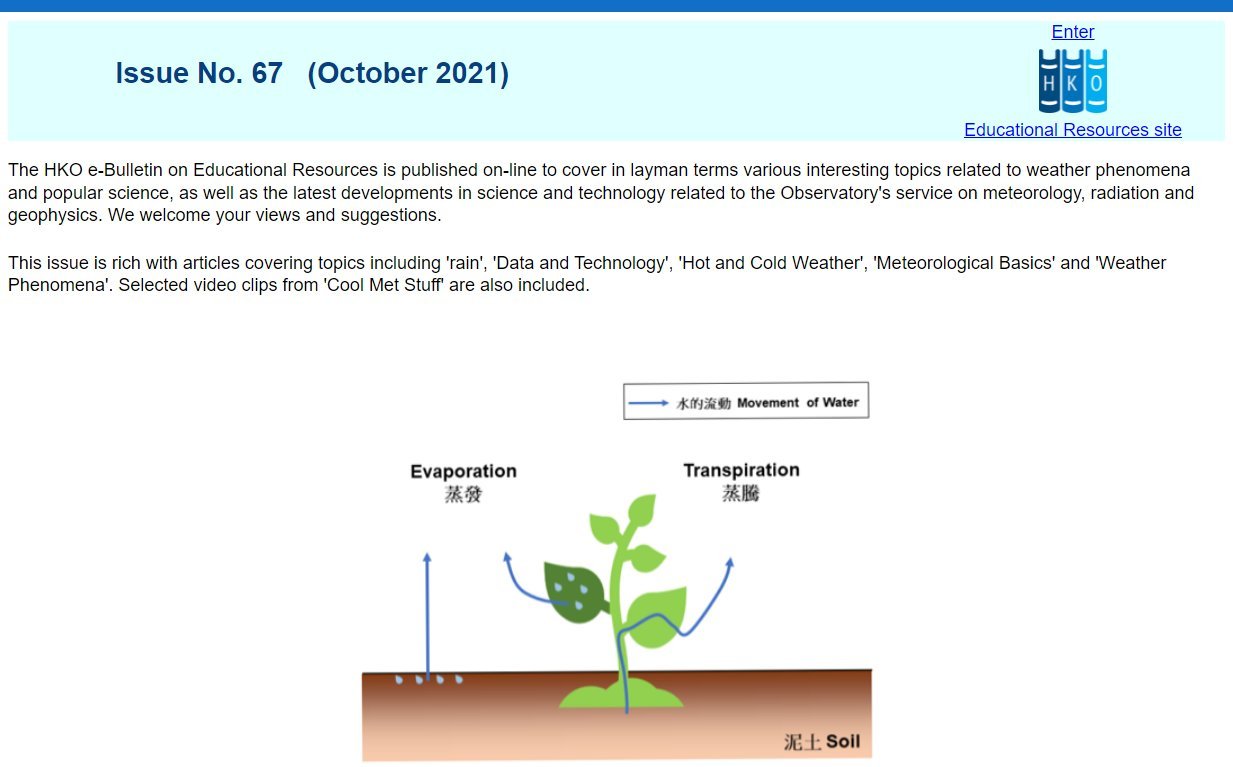 Issue No. 67 (October 2021)

Enter

HKO

Educational Resources site

The HKO e-Bulletin on Educational Resources is published on-line to cover in layman terms various interesting topics related to weather phenomena and popular science, as well as the latest developments in science and technology related to the Observatory's service on meteorology, radiation and geophysics. We welcome your views and suggestions.

This issue is rich with articles covering topics including 'rain', 'Data and Technology', 'Hot and Cold Weather', 'Meteorological Basics' and 'Weather Phenomena'. Selected video clips from 'Cool Met Stuff' are also included.

水的流動 Movement of Water

Evaporation
蒸發

Transpiration
蒸騰

泥土 Soil